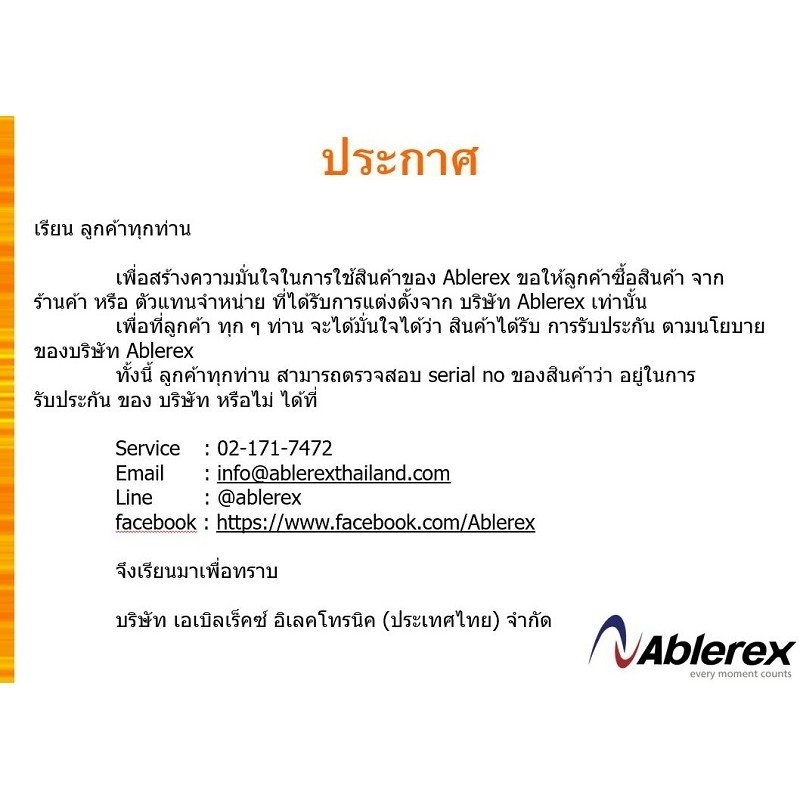 ประกาศ

เรียน ลูกค้าทุกท่าน

เพื่อสร้างความมั่นใจในการใช้สินค้าของ Ablerex ขอให้ลูกค้าซื้อสินค้า จาก ร้านค้า หรือ ตัวแทนจำหน่าย ที่ได้รับการแต่งตั้งจาก บริษัท Ablerex เท่านั้น
เพื่อที่ลูกค้า ทุก ๆ ท่าน จะได้มั่นใจได้ว่า สินค้าได้รับ การรับประกัน ตามนโยบาย ของบริษัท Ablerex
ทั้งนี้ ลูกค้าทุกท่าน สามารถตรวจสอบ serial no ของสินค้าว่า อยู่ในการ รับประกัน ของ บริษัท หรือไม่ ได้ที่

Service : 02-171-7472
Email : info@ablerexthailand.com
Line : @ablerex
facebook : https://www.facebook.com/Ablerex

จึงเรียนมาเพื่อทราบ

บริษัท เอเบิลเร็คซ์ อิเลคโทรนิค (ประเทศไทย) จำกัด

Ablerex
every moment counts